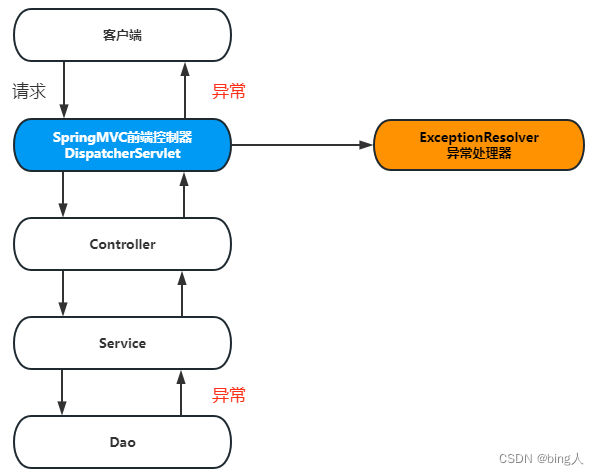 客户端

请求

异常

SpringMVC前端控制器
DispatcherServlet

ExceptionResolver
异常处理器

Controller

Service

异常

Dao

CSDN @bing人